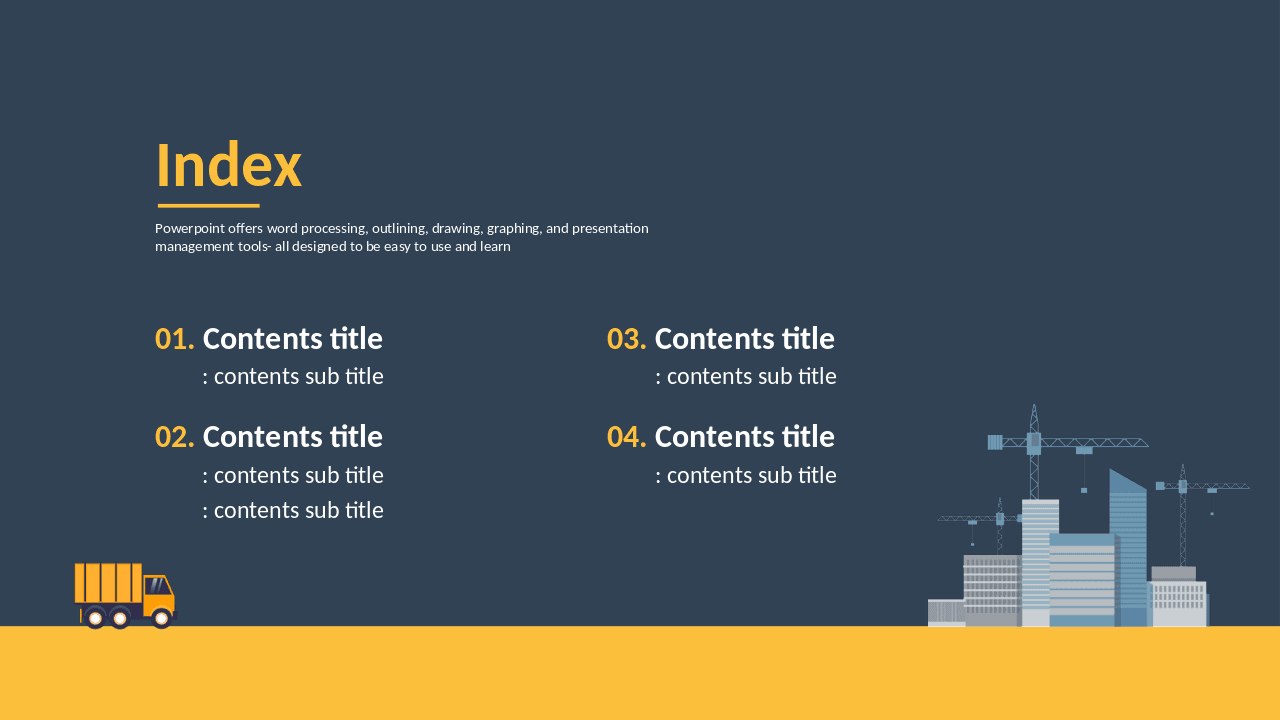 Index

Powerpoint offers word processing, outlining, drawing, graphing, and presentation management tools- all designed to be easy to use and learn

01. Contents title
: contents sub title

02. Contents title
: contents sub title
: contents sub title

03. Contents title
: contents sub title

04. Contents title
: contents sub title